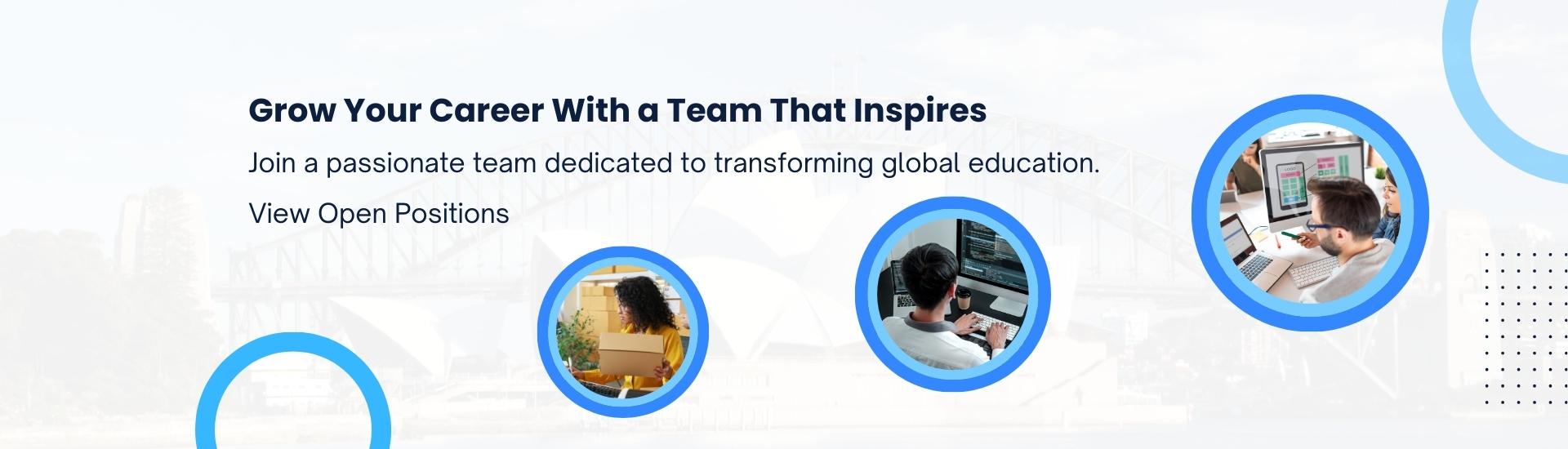 Grow Your Career With a Team That Inspires

Join a passionate team dedicated to transforming global education.

View Open Positions